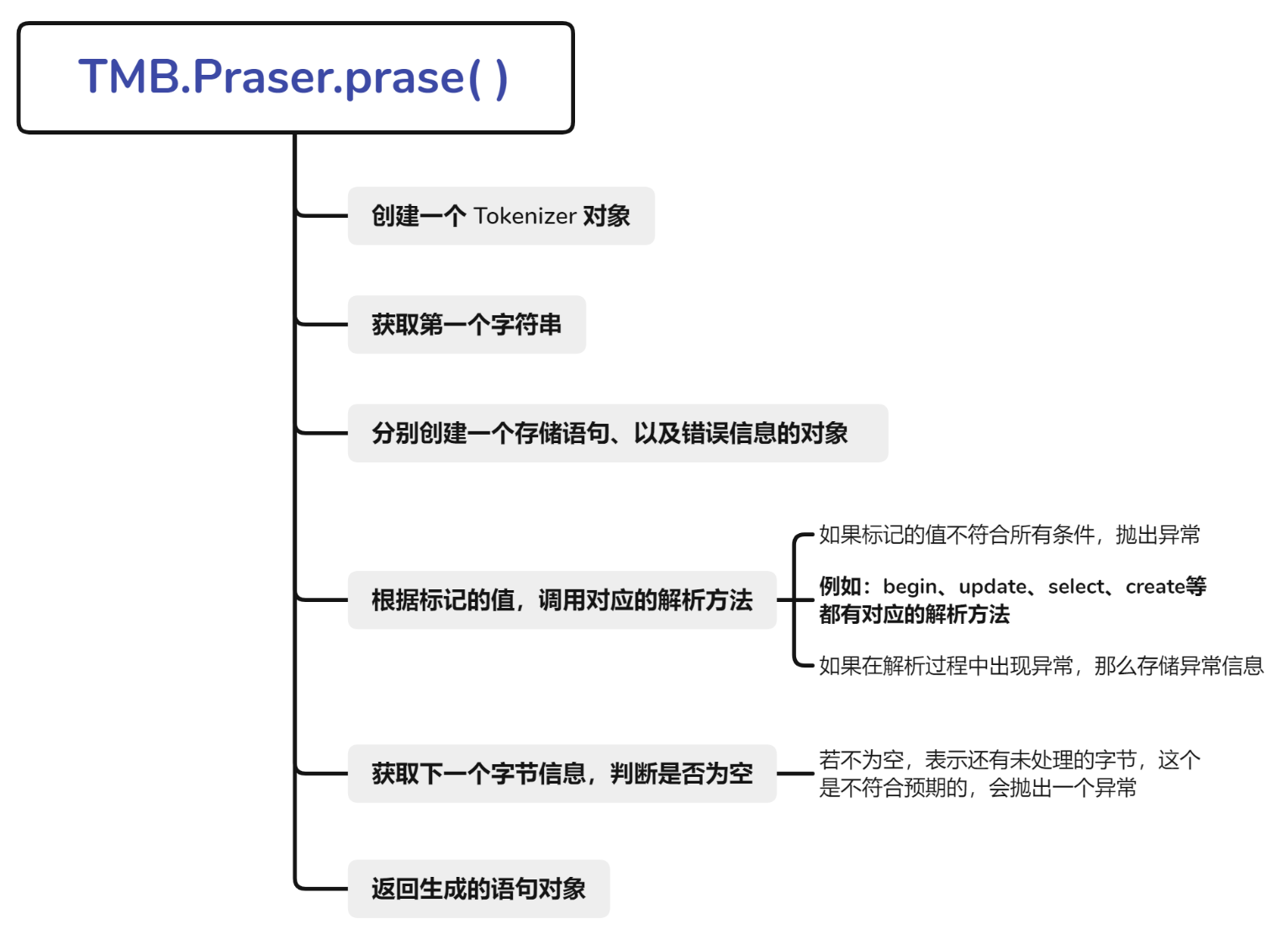 TMB.Praser.prase( )

创建一个 Tokenizer 对象

获取第一个字符串

分别创建一个存储语句、以及错误信息的对象

根据标记的值，调用对应的解析方法

如果标记的值不符合所有条件，抛出异常

例如：begin、update、select、create等都有对应的解析方法

如果在解析过程中出现异常，那么存储异常信息

获取下一个字节信息，判断是否为空

若不为空，表示还有未处理的字节，这个是不符合预期的，会抛出一个异常

返回生成的语句对象